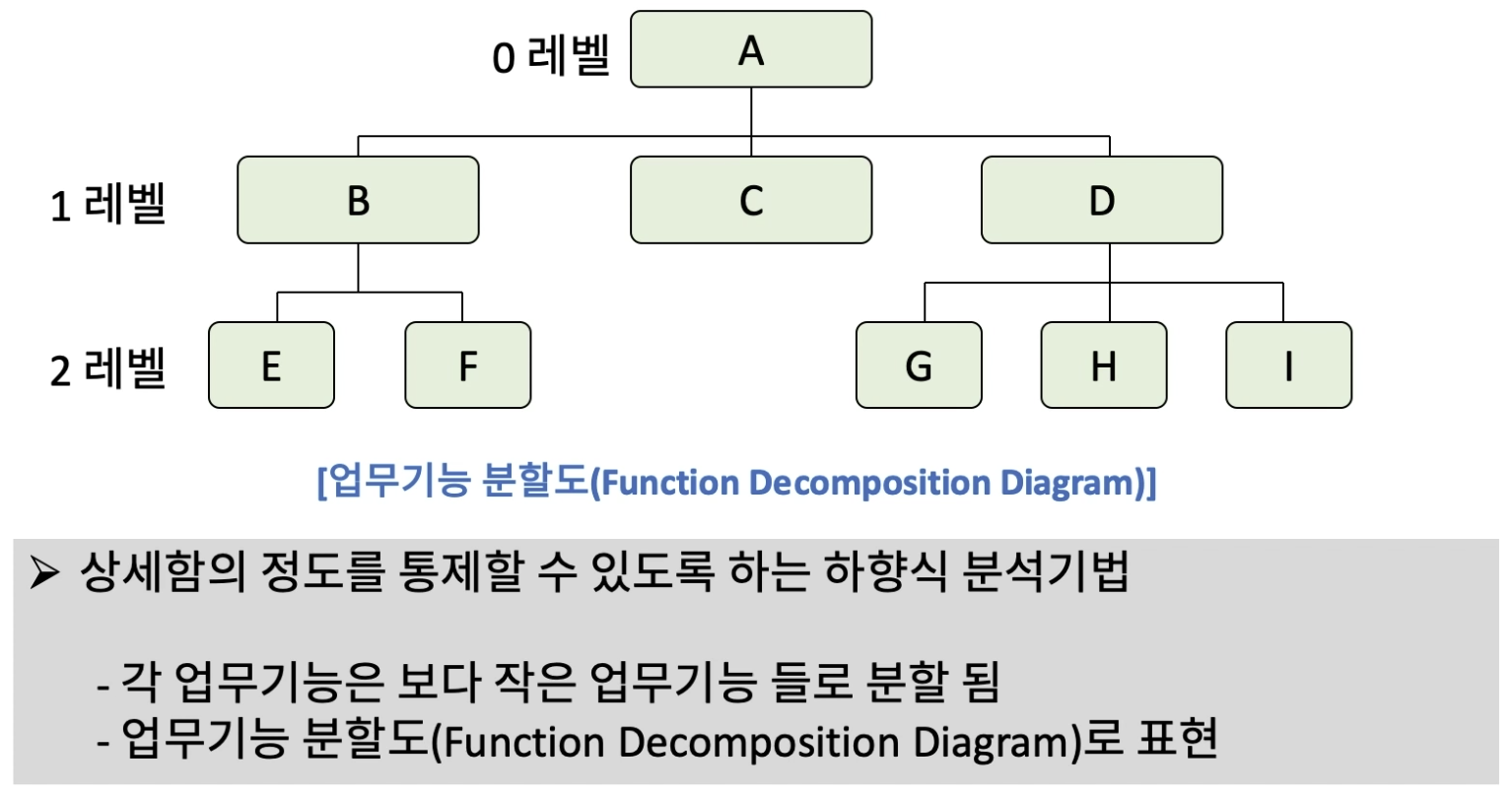 0 레벨
A
1 레벨
B
C
D
2 레벨
E
F
G
H
I

[업무기능 분할도(Function Decomposition Diagram)]

➢ 상세함의 정도를 통제할 수 있도록 하는 하향식 분석기법

- 각 업무기능은 보다 작은 업무기능 들로 분할 됨
- 업무기능 분할도(Function Decomposition Diagram)로 표현